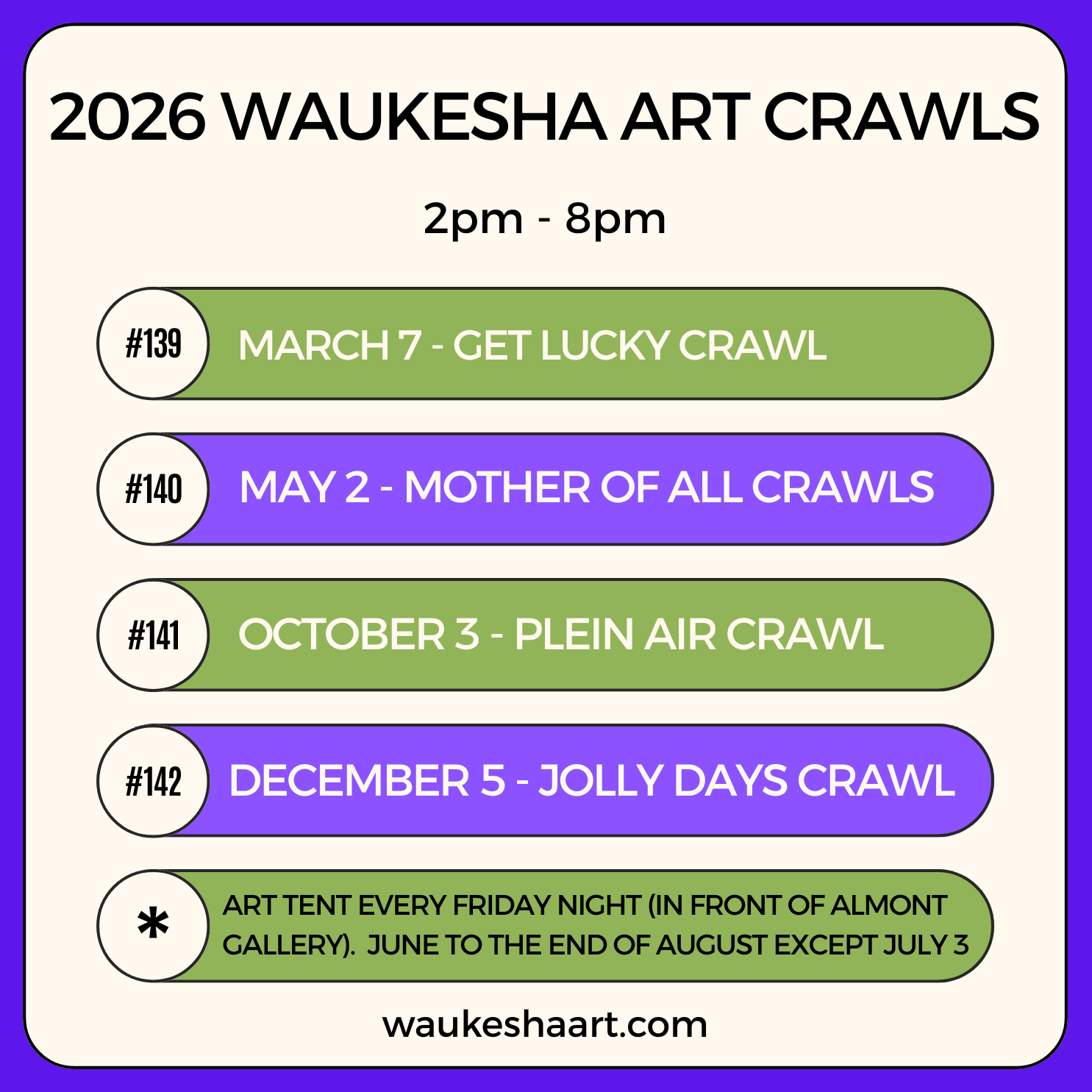 2026 WAUKESHA ART CRAWLS

2pm - 8pm

#139 MARCH 7 - GET LUCKY CRAWL

#140 MAY 2 - MOTHER OF ALL CRAWLS

#141 OCTOBER 3 - PLEIN AIR CRAWL

#142 DECEMBER 5 - JOLLY DAYS CRAWL

* ART TENT EVERY FRIDAY NIGHT (IN FRONT OF ALMONT GALLERY). JUNE TO THE END OF AUGUST EXCEPT JULY 3

waukeshaart.com